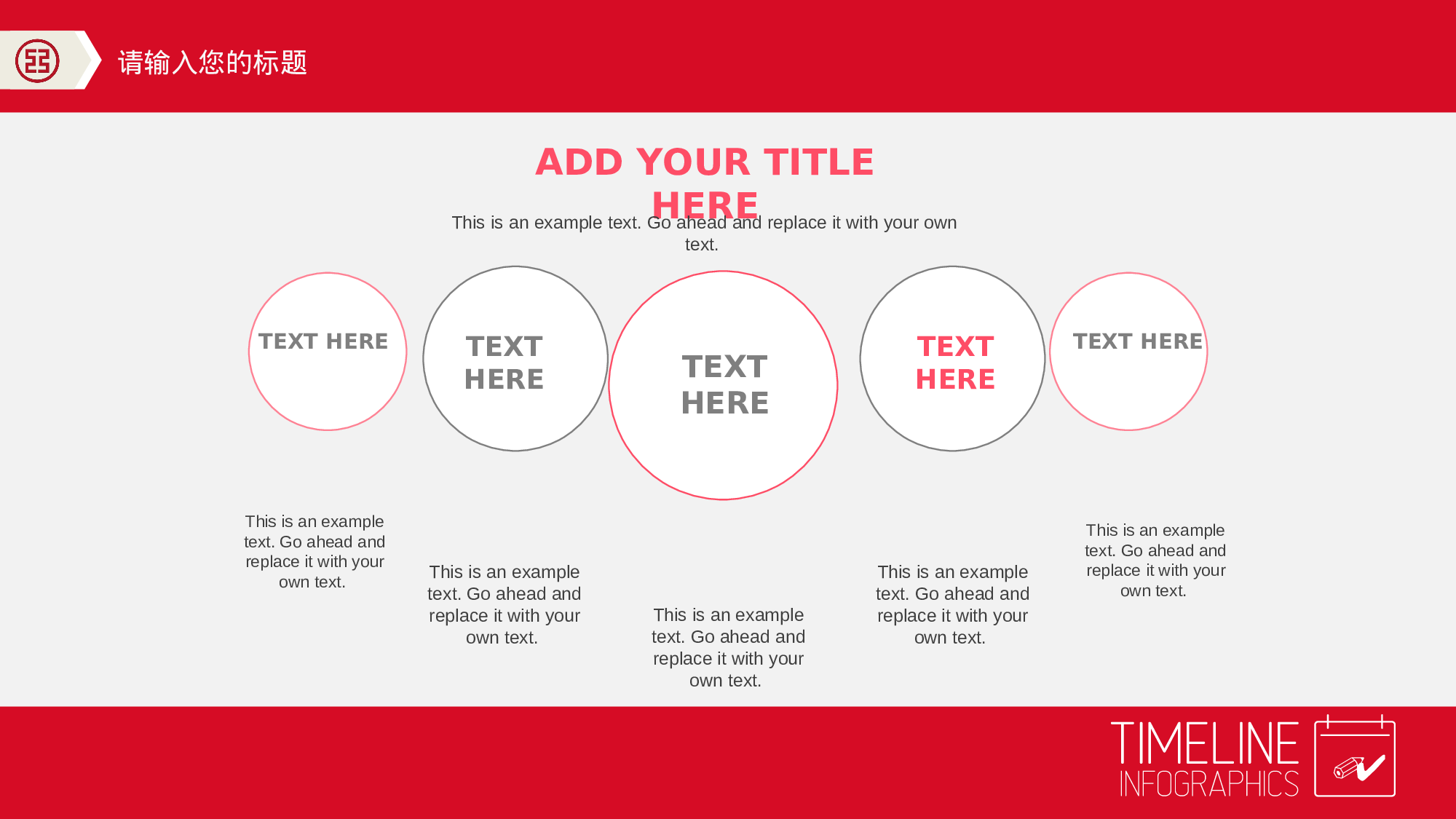 请输入您的标题

ADD YOUR TITLE HERE

This is an example text. Go ahead and replace it with your own text.

TEXT HERE

TEXT HERE

TEXT HERE

TEXT HERE

TEXT HERE

This is an example text. Go ahead and replace it with your own text.

This is an example text. Go ahead and replace it with your own text.

This is an example text. Go ahead and replace it with your own text.

This is an example text. Go ahead and replace it with your own text.

This is an example text. Go ahead and replace it with your own text.

TIMELINE
INFOGRAPHICS